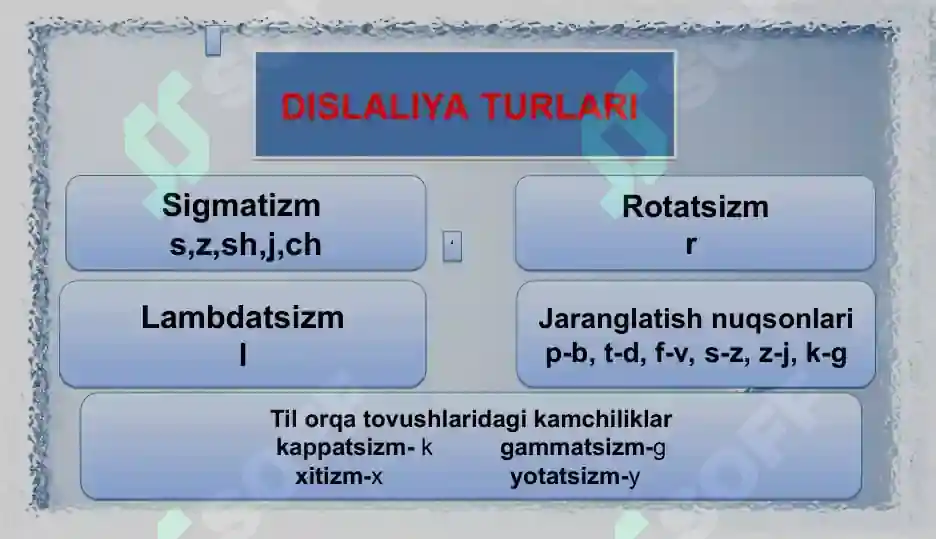 DISLALIYA TURLARI

Sigmatizm
s,z,sh,j,ch

Rotatsizm
r

Lambdatsizm
l

Jaranglatish nuqsonlari
p-b, t-d, f-v, s-z, z-j, k-g

Til orqa tovushlaridagi kamchiliklar
kappatsizm- k gammatsizm-g
xitizm-x yotatsizm-y